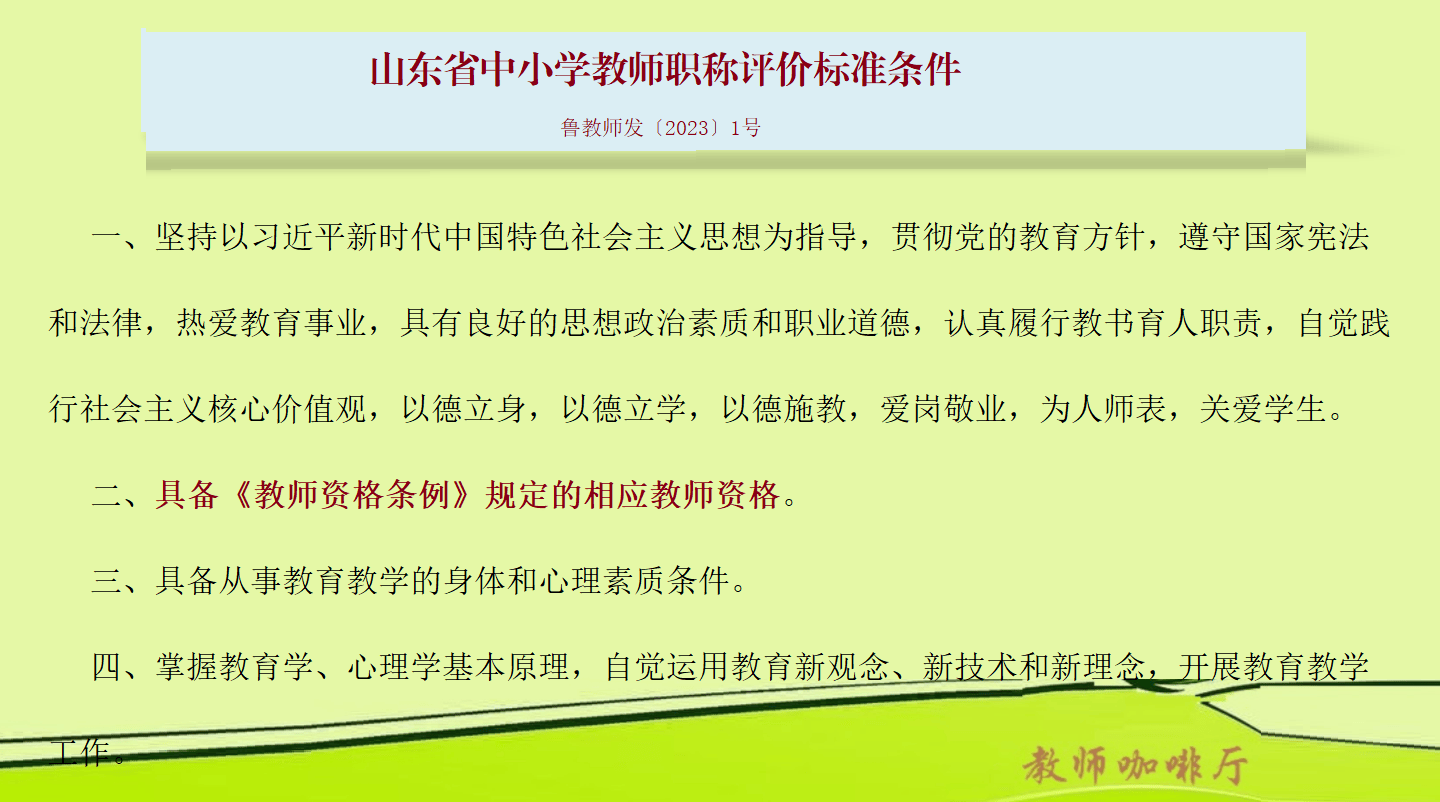 山东省中小学教师职称评价标准条件

鲁教师发〔2023〕1号

一、坚持以习近平新时代中国特色社会主义思想为指导，贯彻党的教育方针，遵守国家宪法和法律，热爱教育事业，具有良好的思想政治素质和职业道德，认真履行教书育人职责，自觉践行社会主义核心价值观，以德立身，以德立学，以德施教，爱岗敬业，为人师表，关爱学生。

二、具备《教师资格条例》规定的相应教师资格。

三、具备从事教育教学的身体和心理素质条件。

四、掌握教育学、心理学基本原理，自觉运用教育新观念、新技术和新理念，开展教育教学工作。

教师咖啡厅